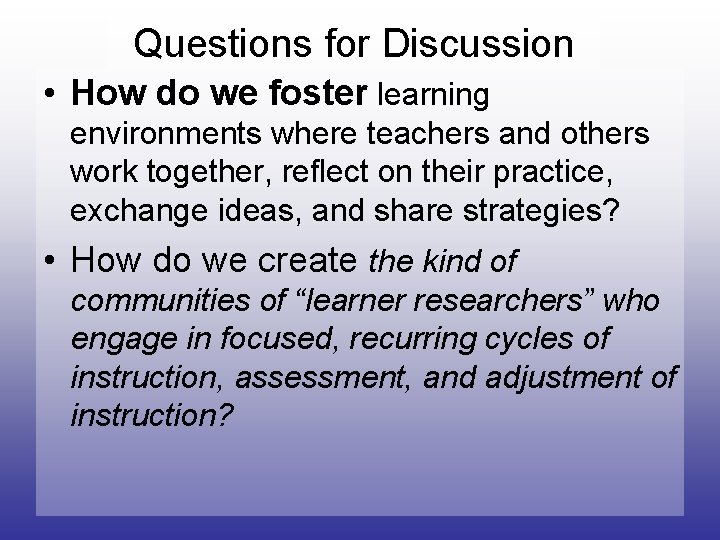 Questions for Discussion

• How do we foster learning environments where teachers and others work together, reflect on their practice, exchange ideas, and share strategies?

• How do we create the kind of communities of “learner researchers” who engage in focused, recurring cycles of instruction, assessment, and adjustment of instruction?